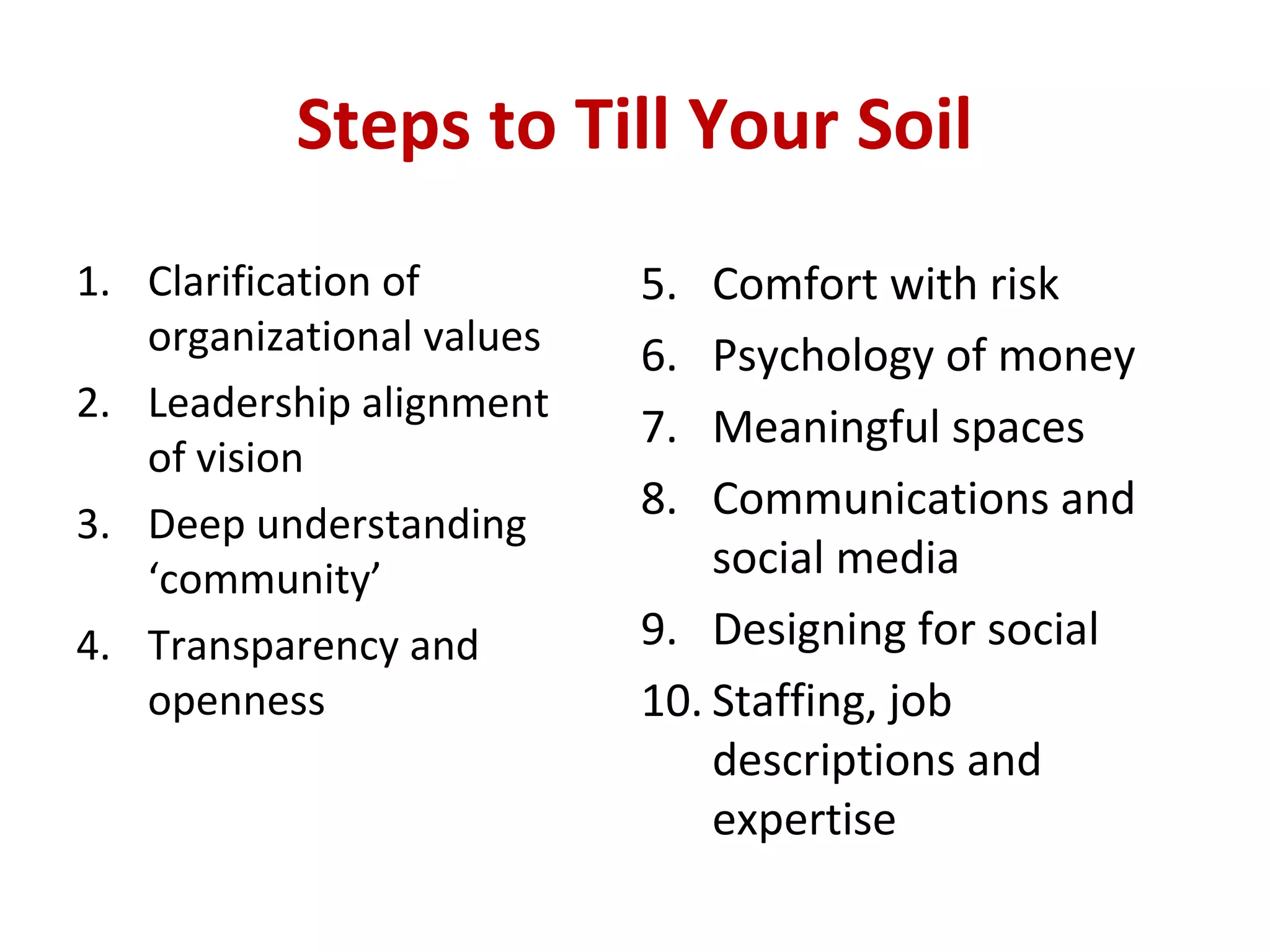 Steps to Till Your Soil

1. Clarification of organizational values
2. Leadership alignment of vision
3. Deep understanding ‘community’
4. Transparency and openness

5. Comfort with risk
6. Psychology of money
7. Meaningful spaces
8. Communications and social media
9. Designing for social
10. Staffing, job descriptions and expertise